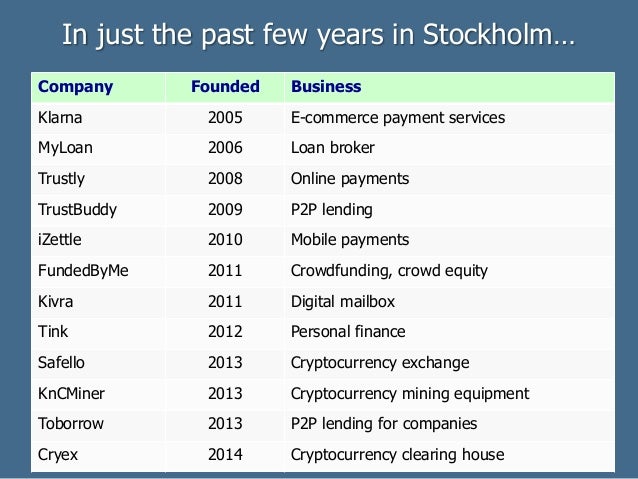 In just the past few years in Stockholm…

| Company | Founded | Business |
|---|---|---|
| Klarna | 2005 | E-commerce payment services |
| MyLoan | 2006 | Loan broker |
| Trustly | 2008 | Online payments |
| TrustBuddy | 2009 | P2P lending |
| iZettle | 2010 | Mobile payments |
| FundedByMe | 2011 | Crowdfunding, crowd equity |
| Kivra | 2011 | Digital mailbox |
| Tink | 2012 | Personal finance |
| Safello | 2013 | Cryptocurrency exchange |
| KnCMiner | 2013 | Cryptocurrency mining equipment |
| Toborrow | 2013 | P2P lending for companies |
| Cryex | 2014 | Cryptocurrency clearing house |